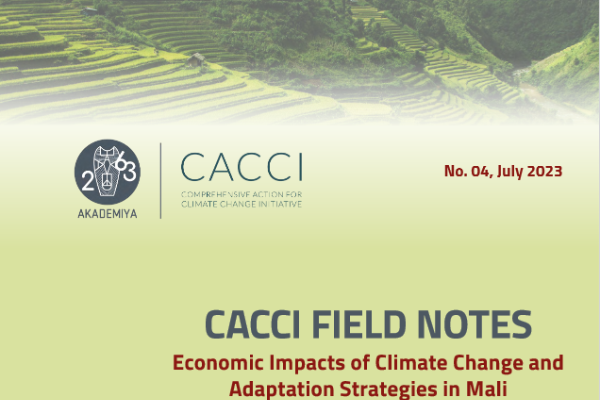 2063
AKADEMIYA

CACCI
COMPREHENSIVE ACTION FOR CLIMATE CHANGE INITIATIVE

No. 04, July 2023

CACCI FIELD NOTES
Economic Impacts of Climate Change and Adaptation Strategies in Mali